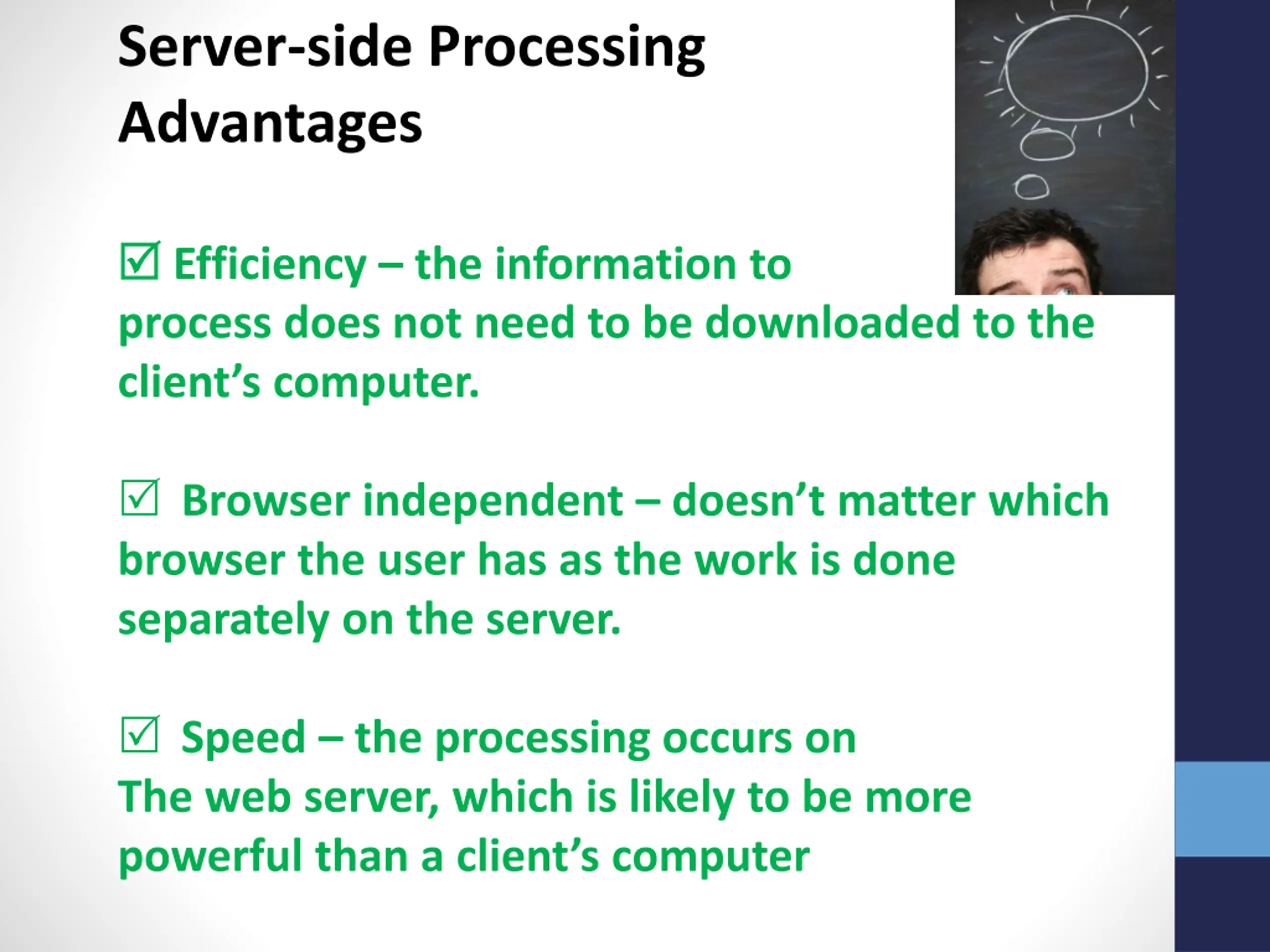 Server-side Processing Advantages

☑ Efficiency – the information to process does not need to be downloaded to the client’s computer.

☑ Browser independent – doesn’t matter which browser the user has as the work is done separately on the server.

☑ Speed – the processing occurs on The web server, which is likely to be more powerful than a client’s computer